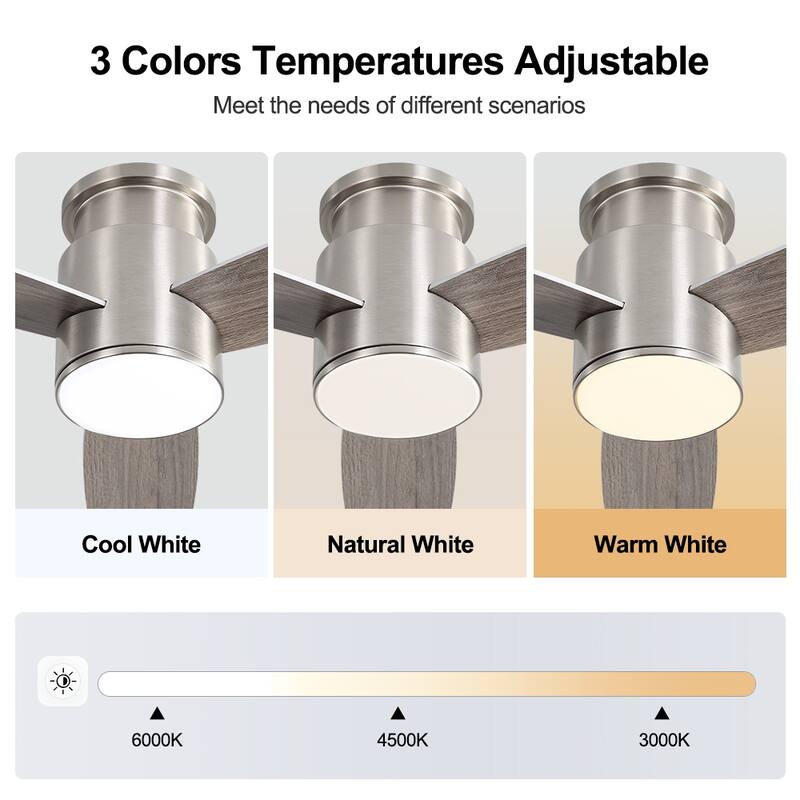 3 Colors Temperatures Adjustable

Meet the needs of different scenarios

Cool White

Natural White

Warm White

6000K

4500K

3000K